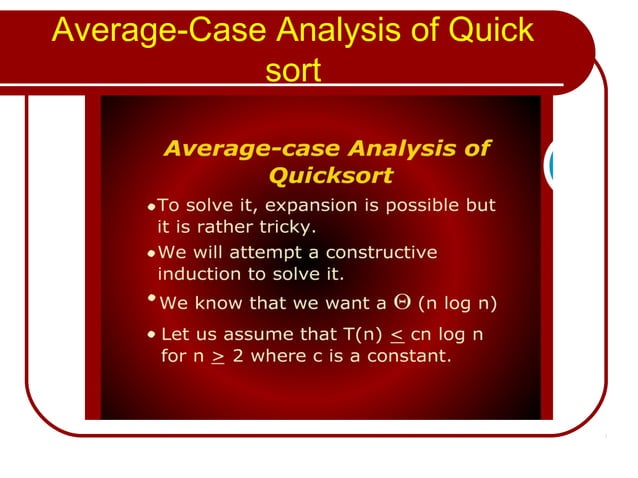 Average-Case Analysis of Quick sort

Average-case Analysis of Quicksort

• To solve it, expansion is possible but it is rather tricky.

• We will attempt a constructive induction to solve it.

• We know that we want a $\Theta$ (n log n)

• Let us assume that T(n) $\leq$ cn log n for n $\geq$ 2 where c is a constant.